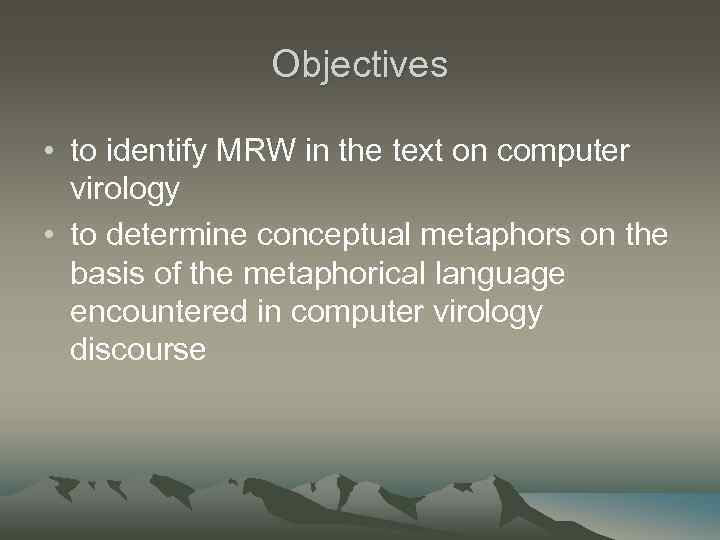 Objectives

• to identify MRW in the text on computer virology

• to determine conceptual metaphors on the basis of the metaphorical language encountered in computer virology discourse